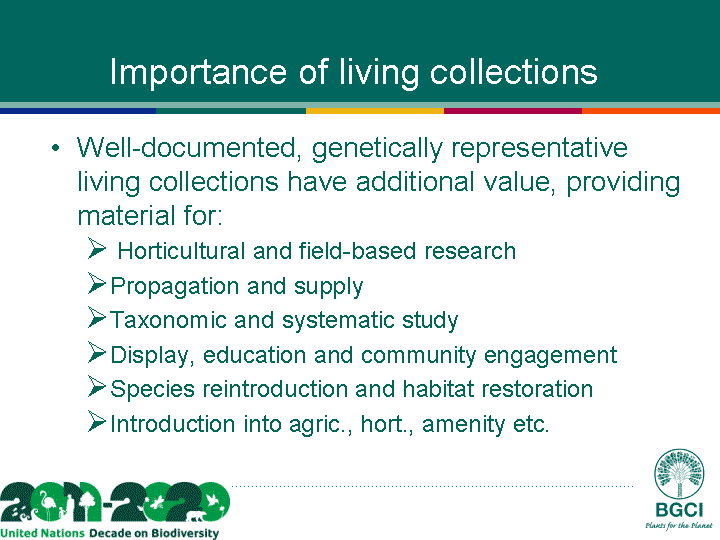 Importance of living collections

• Well-documented, genetically representative living collections have additional value, providing material for:

➢ Horticultural and field-based research
➢ Propagation and supply
➢ Taxonomic and systematic study
➢ Display, education and community engagement
➢ Species reintroduction and habitat restoration
➢ Introduction into agric., hort., amenity etc.

2011-2020
United Nations Decade on Biodiversity

BGCI
Plants for the Planet